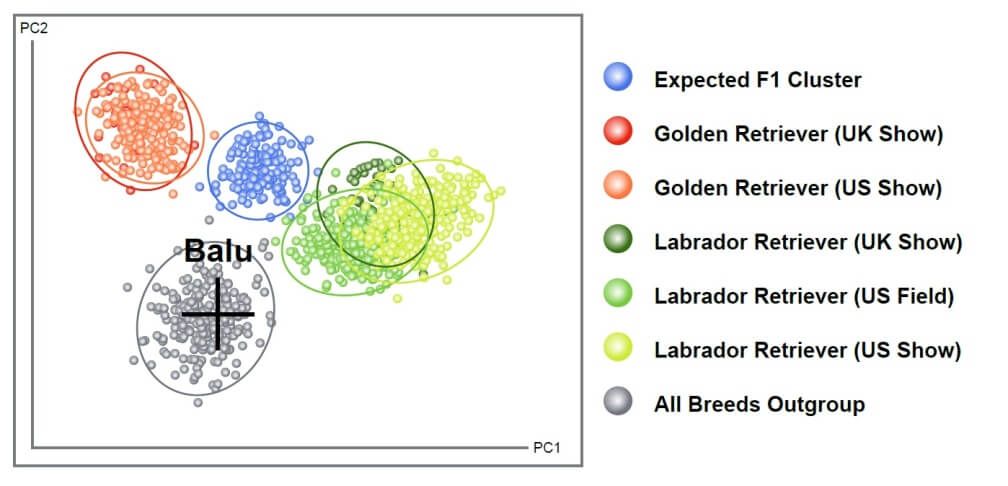 PC2

Balu

PC1

Expected F1 Cluster
Golden Retriever (UK Show)
Golden Retriever (US Show)
Labrador Retriever (UK Show)
Labrador Retriever (US Field)
Labrador Retriever (US Show)
All Breeds Outgroup